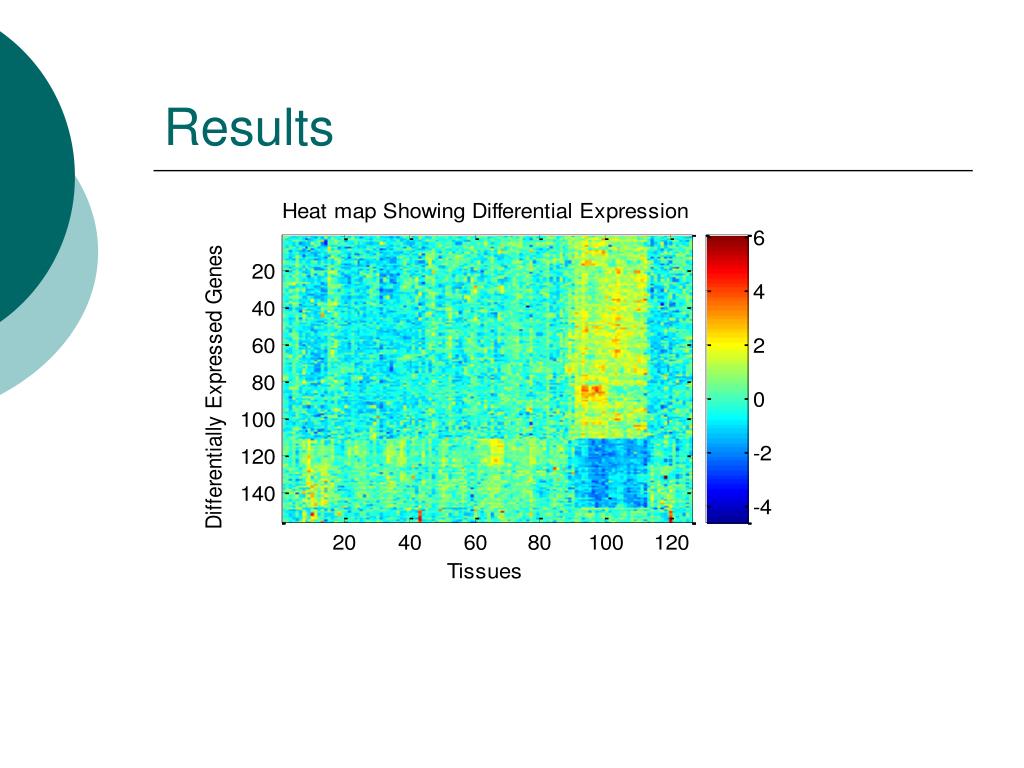 Results

Heat map Showing Differential Expression

Differentially Expressed Genes

20
40
60
80
100
120
140

20 40 60 80 100 120

Tissues

6
4
2
0
-2
-4